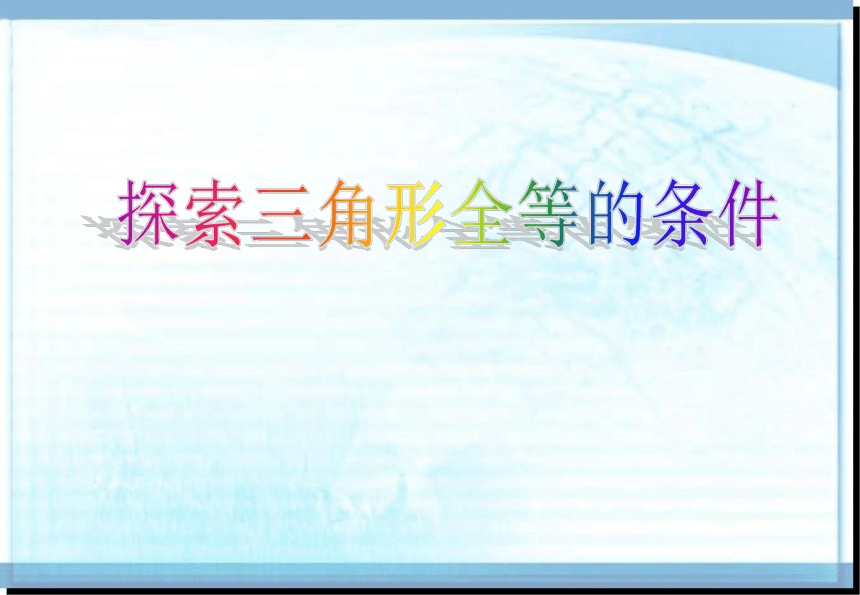 探索三角形全等的条件